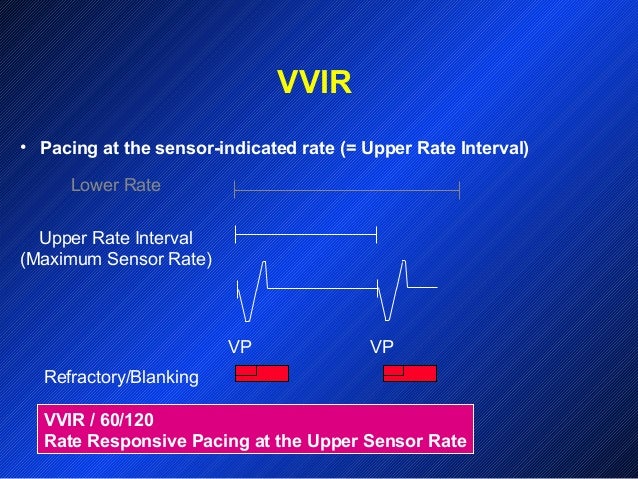 VVIR

• Pacing at the sensor-indicated rate (= Upper Rate Interval)

Lower Rate

Upper Rate Interval
(Maximum Sensor Rate)

VP VP

Refractory/Blanking

VVIR / 60/120
Rate Responsive Pacing at the Upper Sensor Rate